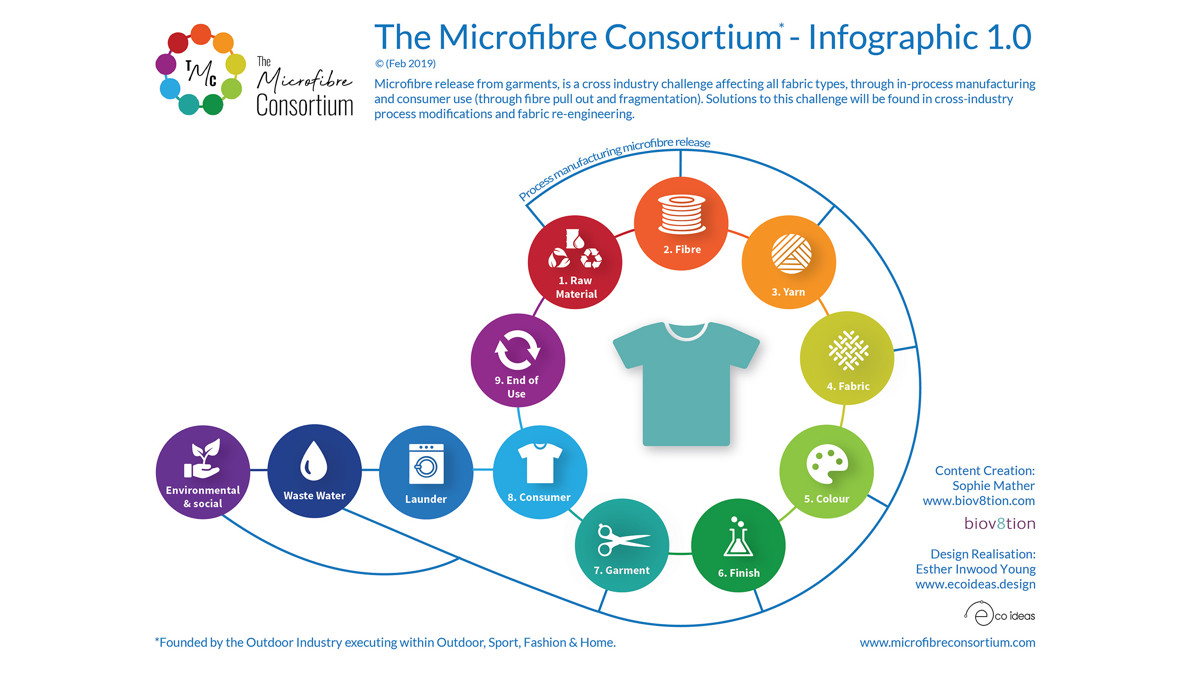 TMC The Microfibre Consortium

The Microfibre Consortium* - Infographic 1.0

© (Feb 2019)

Microfibre release from garments, is a cross industry challenge affecting all fabric types, through in-process manufacturing and consumer use (through fibre pull out and fragmentation). Solutions to this challenge will be found in cross-industry process modifications and fabric re-engineering.

Process manufacturing microfibre release

1. Raw Material

2. Fibre

3. Yarn

4. Fabric

5. Colour

6. Finish

7. Garment

8. Consumer

9. End of Use

Launder

Waste Water

Environmental & social

Content Creation:
Sophie Mather
www.biov8tion.com

biov8tion

Design Realisation:
Esther Inwood Young
www.ecoideas.design

eco ideas

*Founded by the Outdoor Industry executing within Outdoor, Sport, Fashion & Home.

www.microfibreconsortium.com